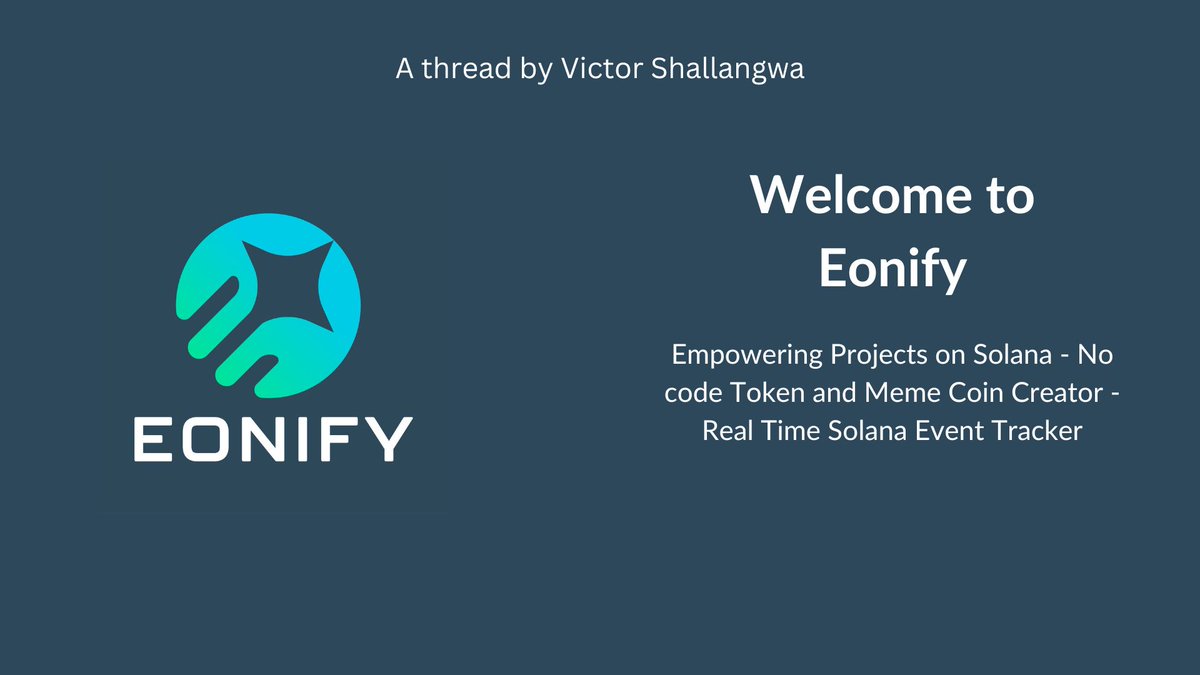 A thread by Victor Shallangwa

EONIFY

Welcome to Eonify

Empowering Projects on Solana - No code Token and Meme Coin Creator - Real Time Solana Event Tracker